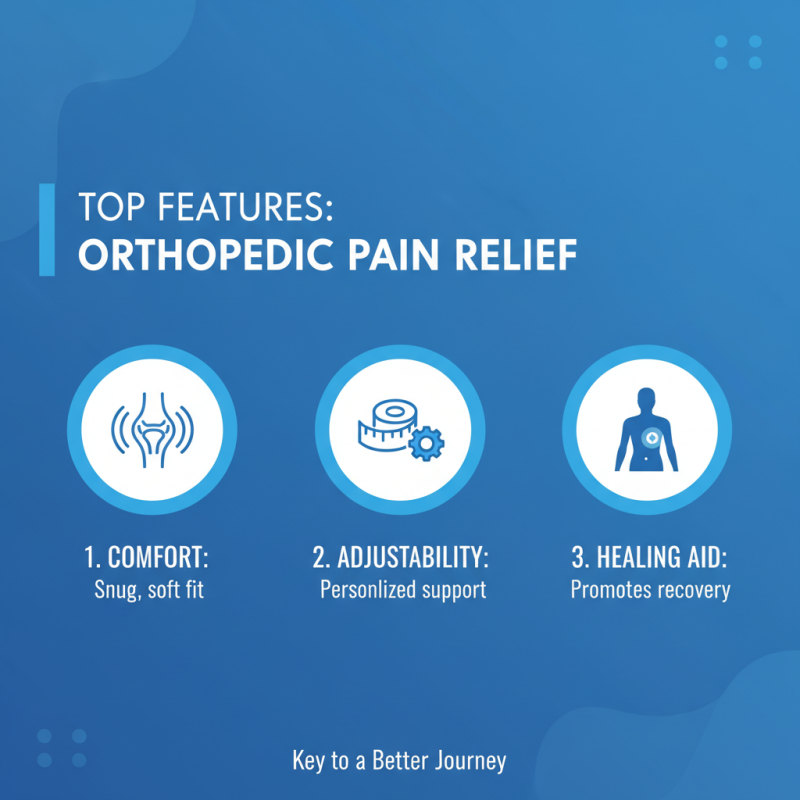 TOP FEATURES:
ORTHOPEDIC PAIN RELIEF

1. COMFORT:
Snug, soft fit

2. ADJUSTABILITY:
Personlized support

3. HEALING AID:
Promotes recovery

Key to a Better Journey